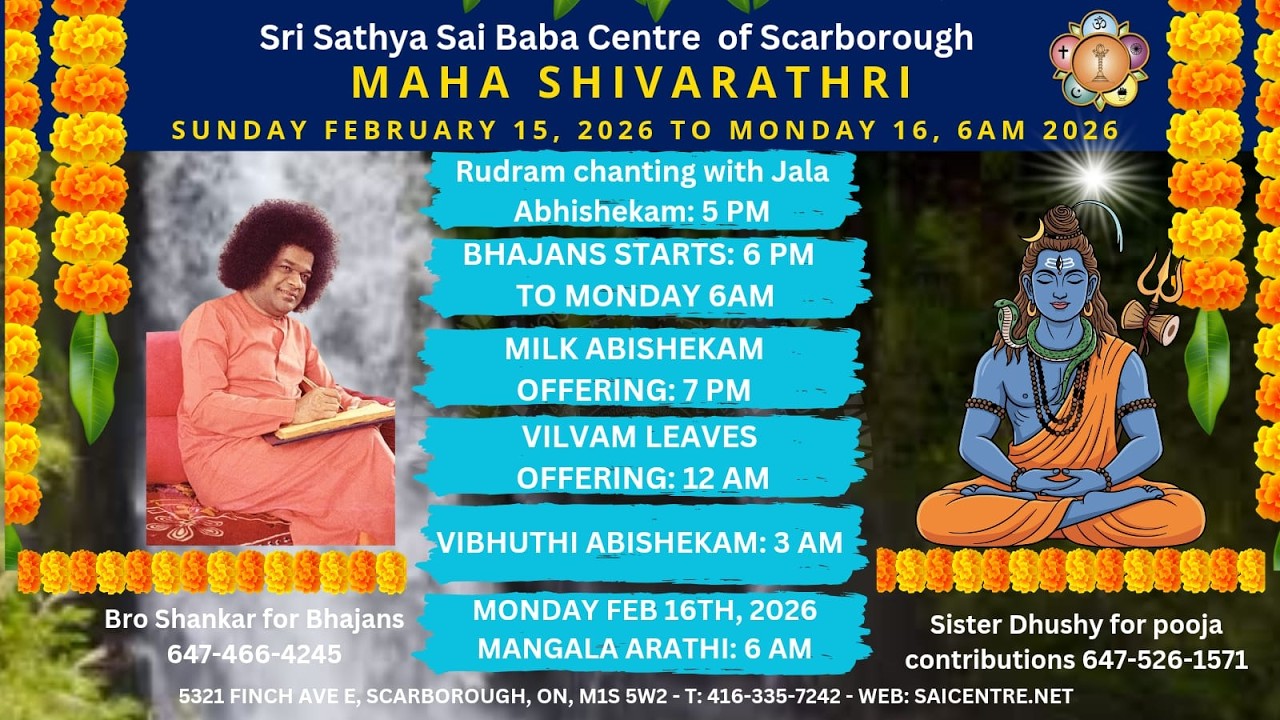 Sri Sathya Sai Baba Centre of Scarborough
MAHA SHIVARATHRI
SUNDAY FEBRUARY 15, 2026 TO MONDAY 16, 6AM 2026

Rudram chanting with Jala Abhishekam: 5 PM

BHAJANS STARTS: 6 PM TO MONDAY 6AM

MILK ABISHEKAM OFFERING: 7 PM

VILVAM LEAVES OFFERING: 12 AM

VIBHUTHI ABISHEKAM: 3 AM

MONDAY FEB 16TH, 2026 MANGALA ARATHI: 6 AM

Bro Shankar for Bhajans
647-466-4245

Sister Dhushy for pooja contributions 647-526-1571

5321 FINCH AVE E, SCARBOROUGH, ON, M1S 5W2 - T: 416-335-7242 - WEB: SAICENTRE.NET